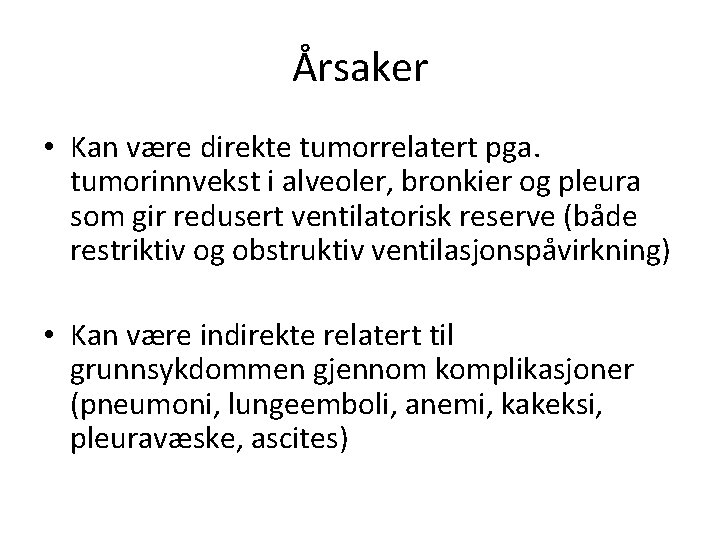 Årsaker

• Kan være direkte tumorrelatert pga. tumorinnvekst i alveoler, bronkier og pleura som gir redusert ventilatorisk reserve (både restriktiv og obstruktiv ventilasjonspåvirkning)

• Kan være indirekte relatert til grunnsykdommen gjennom komplikasjoner (pneumoni, lungeemboli, anemi, kakeksi, pleuravæske, ascites)